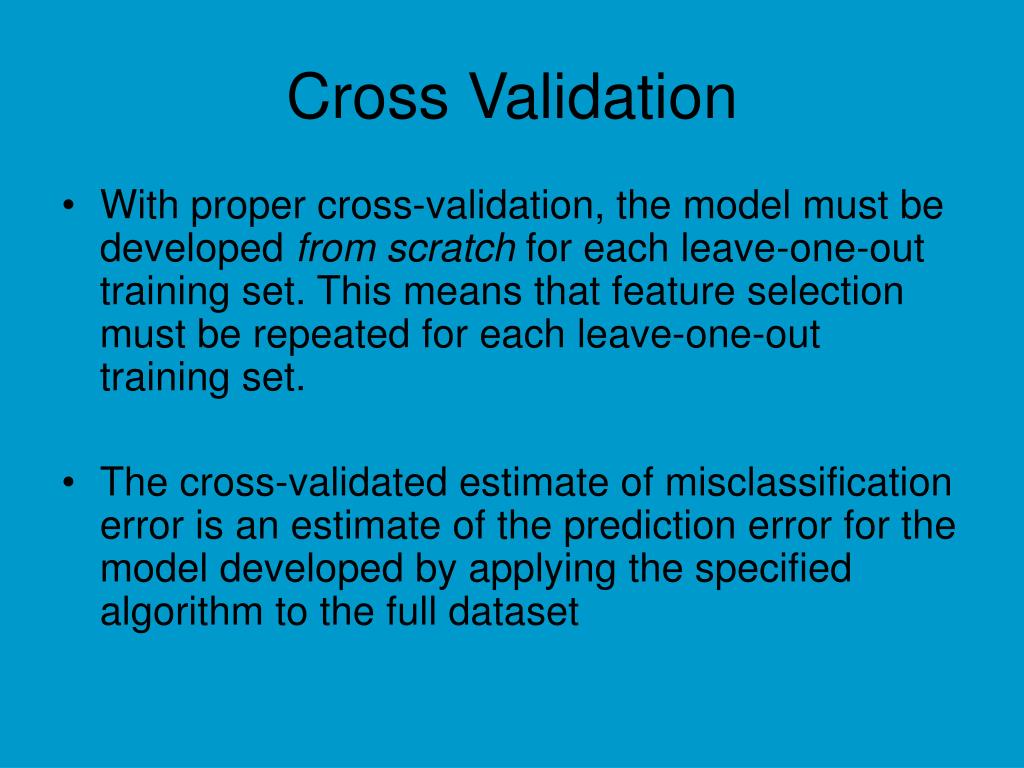 Cross Validation

• With proper cross-validation, the model must be developed from scratch for each leave-one-out training set. This means that feature selection must be repeated for each leave-one-out training set.

• The cross-validated estimate of misclassification error is an estimate of the prediction error for the model developed by applying the specified algorithm to the full dataset